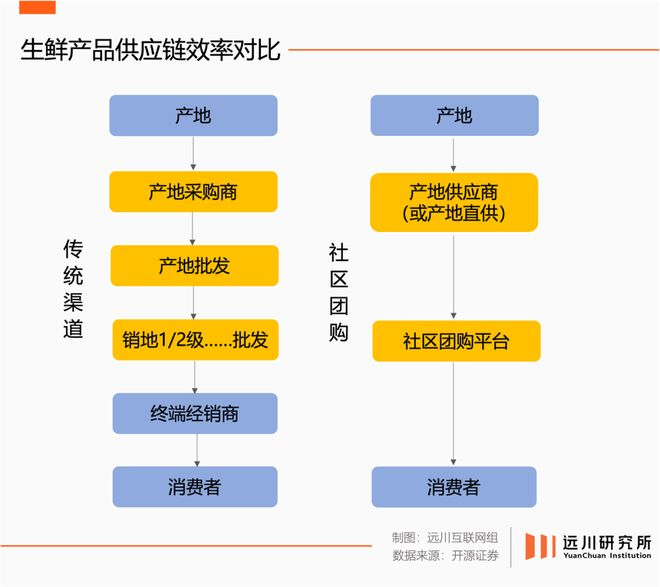 生鲜产品供应链效率对比

传统渠道

产地

产地采购商

产地批发

销地1/2级……批发

终端经销商

消费者

社区团购

产地

产地供应商
(或产地直供)

社区团购平台

消费者

制图：远川互联网组
数据来源：开源证券

远川研究所
YuanChuan Institution